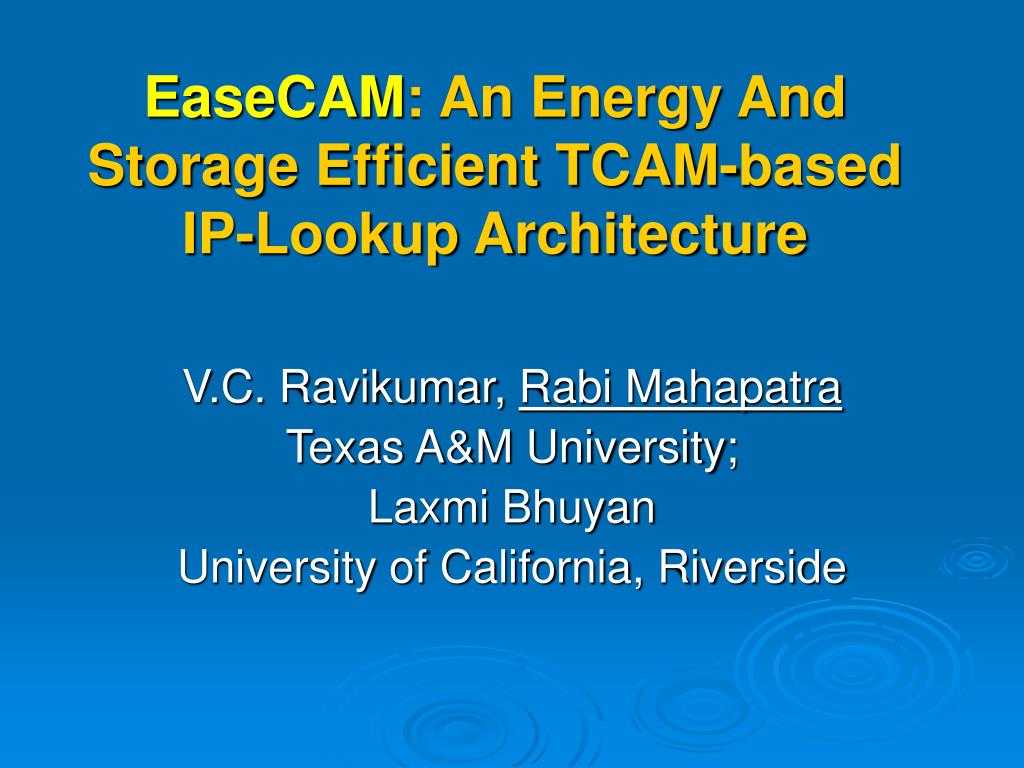 EaseCAM: An Energy And Storage Efficient TCAM-based IP-Lookup Architecture

V.C. Ravikumar, Rabi Mahapatra
Texas A&M University;
Laxmi Bhuyan
University of California, Riverside